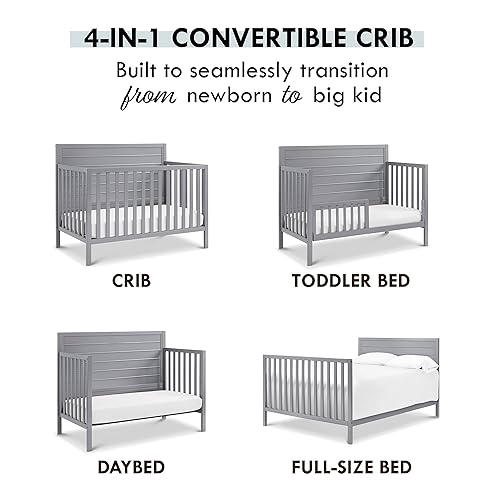 4-IN-1 CONVERTIBLE CRIB

Built to seamlessly transition from newborn to big kid

CRIB

TODDLER BED

DAYBED

FULL-SIZE BED